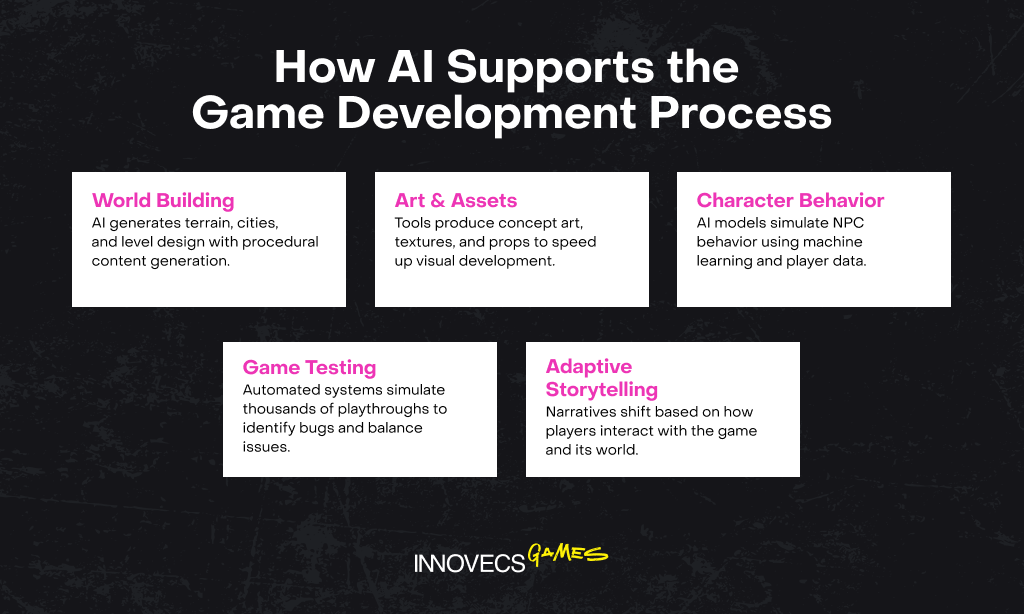 How AI Supports the Game Development Process

World Building
AI generates terrain, cities, and level design with procedural content generation.

Art & Assets
Tools produce concept art, textures, and props to speed up visual development.

Character Behavior
AI models simulate NPC behavior using machine learning and player data.

Game Testing
Automated systems simulate thousands of playthroughs to identify bugs and balance issues.

Adaptive Storytelling
Narratives shift based on how players interact with the game and its world.

INNOVECS GAMES